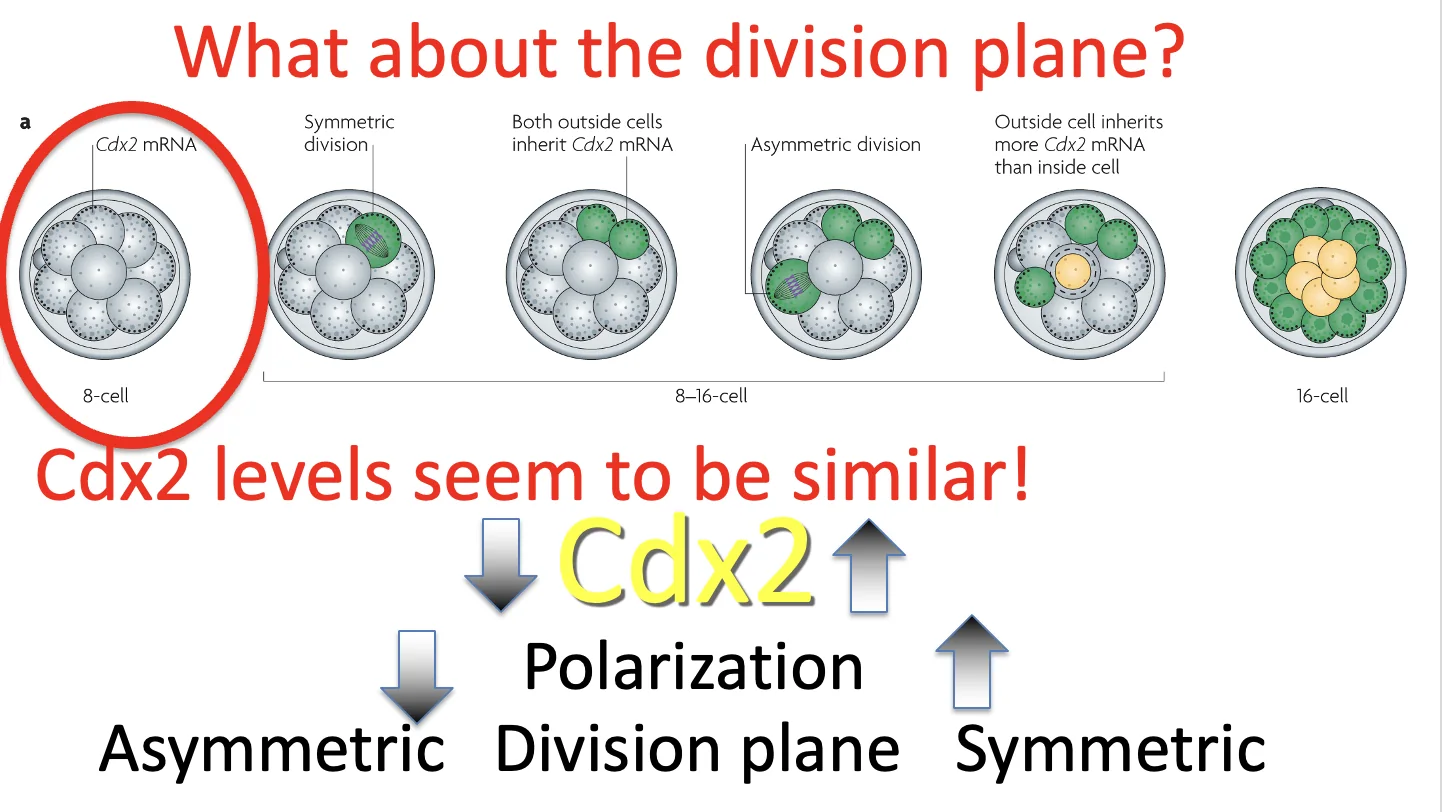 What about the division plane?

a

Cdx2 mRNA

Symmetric division

Both outside cells inherit Cdx2 mRNA

Asymmetric division

Outside cell inherits more Cdx2 mRNA than inside cell

8-cell

8–16-cell

16-cell

Cdx2 levels seem to be similar!

Cdx2

Polarization

Asymmetric Division plane Symmetric